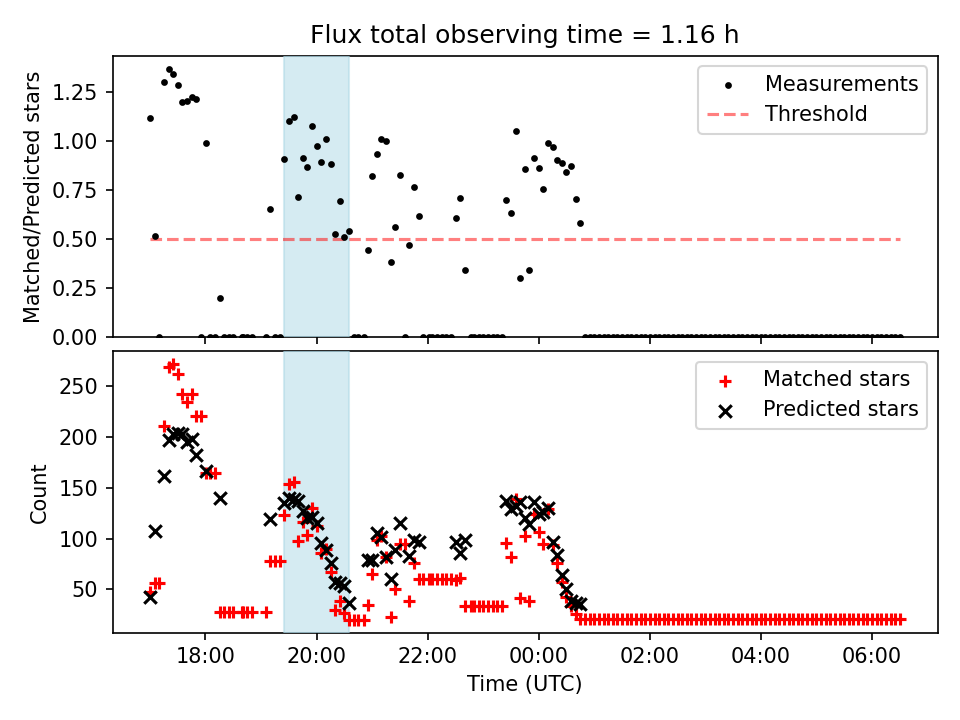 Flux total observing time = 1.16 h

Matched/Predicted stars

1.25
1.00
0.75
0.50
0.25
0.00

Measurements
Threshold

Count

250
200
150
100
50

Matched stars
Predicted stars

18:00
20:00
22:00
00:00
02:00
04:00
06:00

Time (UTC)